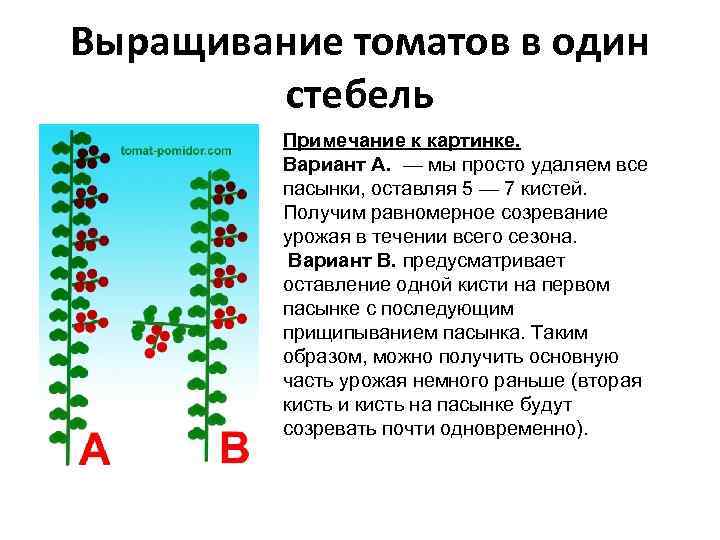 Выращивание томатов в один стебель

tomat-pomidor.com

A

B

Примечание к картинке.
Вариант А. — мы просто удаляем все пасынки, оставляя 5 — 7 кистей. Получим равномерное созревание урожая в течении всего сезона.
Вариант В. предусматривает оставление одной кисти на первом пасынке с последующим прищипыванием пасынка. Таким образом, можно получить основную часть урожая немного раньше (вторая кисть и кисть на пасынке будут созревать почти одновременно).